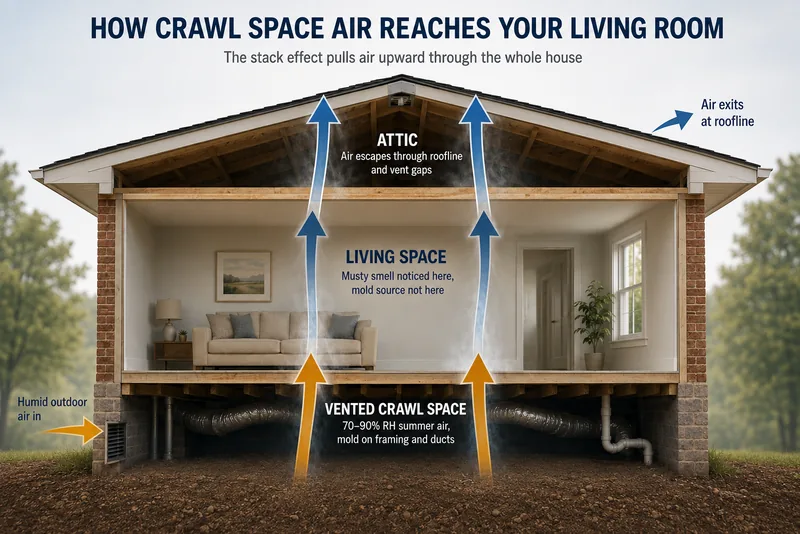 HOW CRAWL SPACE AIR REACHES YOUR LIVING ROOM

The stack effect pulls air upward through the whole house

Air exits at roofline

ATTIC

Air escapes through roofline and vent gaps

LIVING SPACE

Musty smell noticed here, mold source not here

Humid outdoor air in

VENTED CRAWL SPACE

70–90% RH summer air, mold on framing and ducts